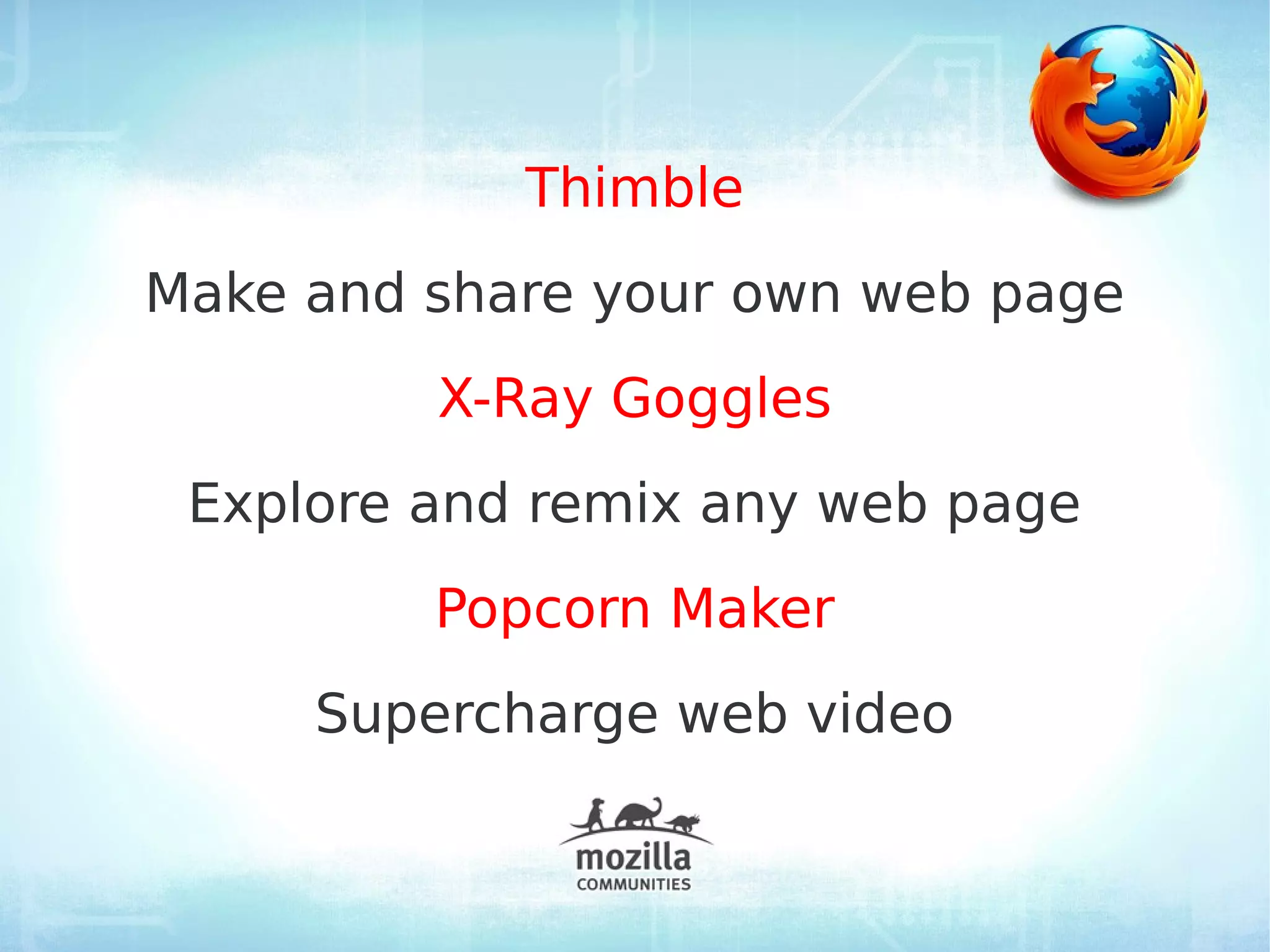 Thimble

Make and share your own web page

X-Ray Goggles

Explore and remix any web page

Popcorn Maker

Supercharge web video

mozilla
COMMUNITIES